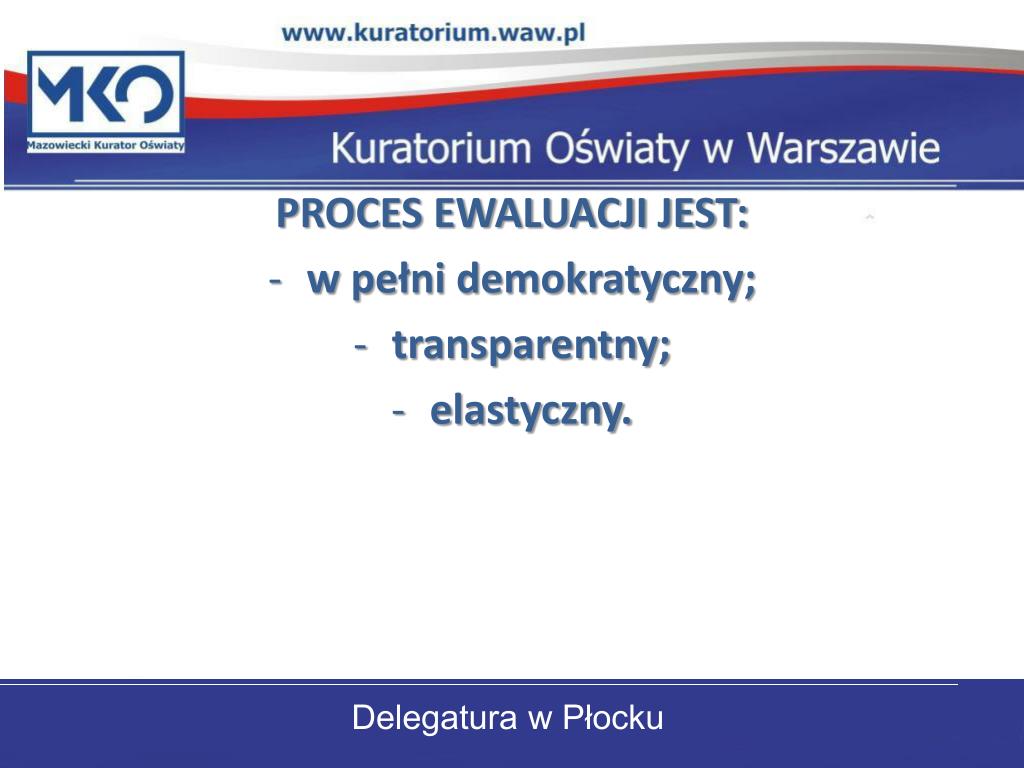 www.kuratorium.waw.pl

MKO
Mazowiecki Kurator Oświaty

Kuratorium Oświaty w Warszawie

PROCES EWALUACJI JEST:
- w pełni demokratyczny;
- transparentny;
- elastyczny.

Delegatura w Płocku